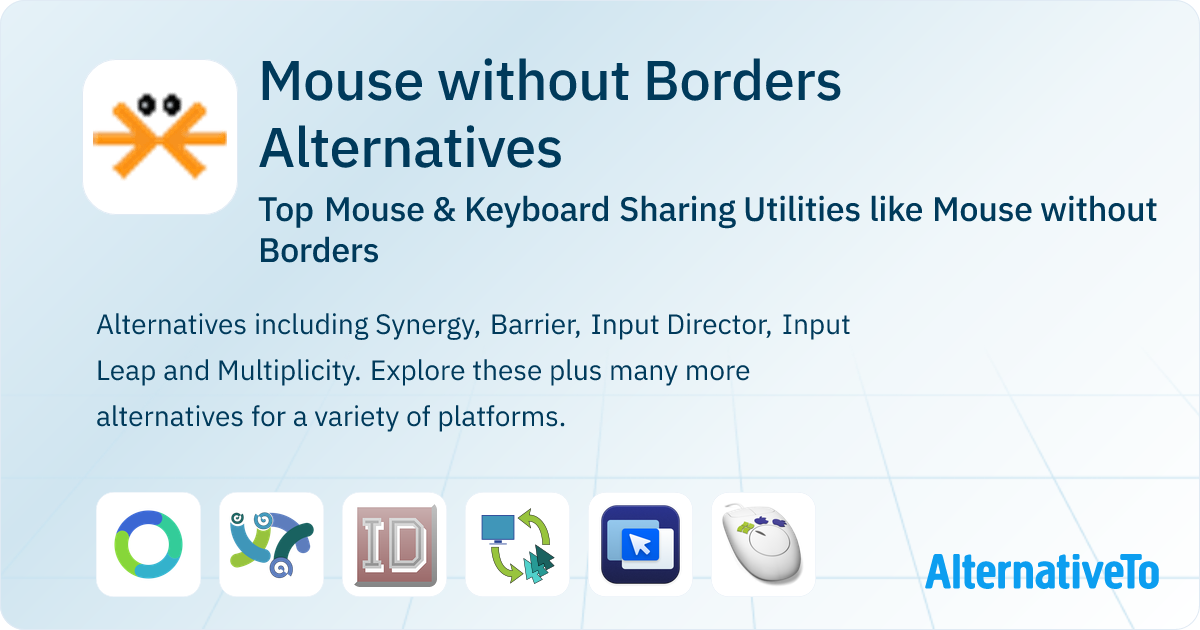 Mouse without Borders Alternatives

Top Mouse & Keyboard Sharing Utilities like Mouse without Borders

Alternatives including Synergy, Barrier, Input Director, Input Leap and Multiplicity. Explore these plus many more alternatives for a variety of platforms.

ID

AlternativeTo